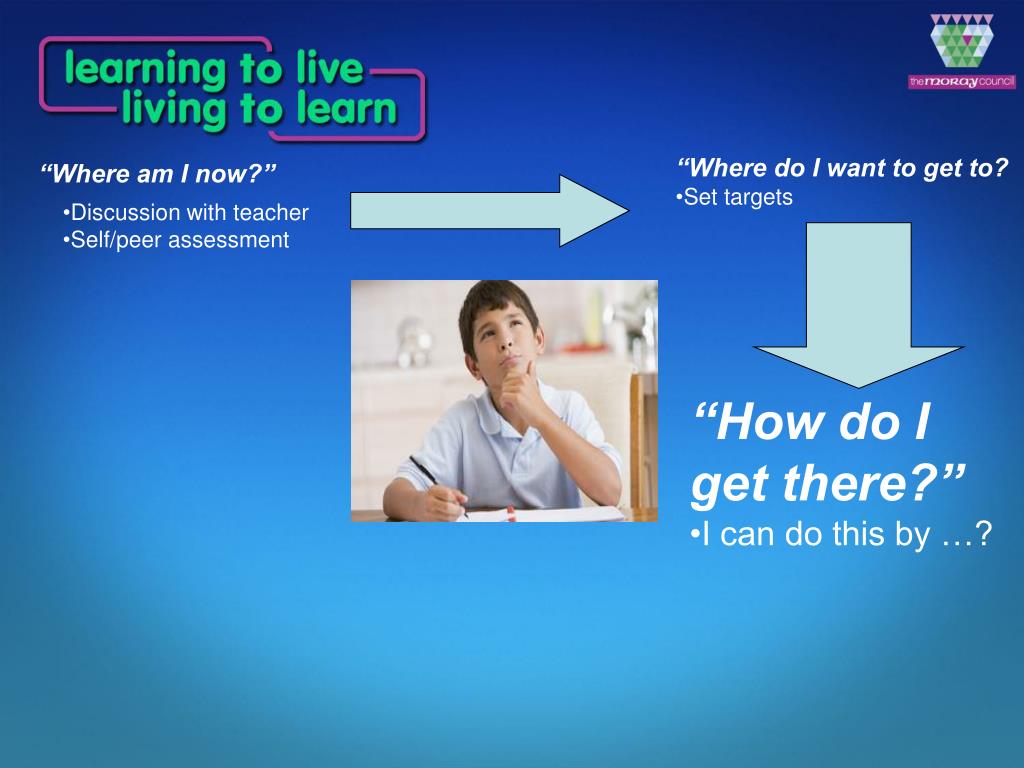 learning to live
living to learn

the moray council

"Where am I now?"
•Discussion with teacher
•Self/peer assessment

"Where do I want to get to?
•Set targets

"How do I get there?"
•I can do this by …?